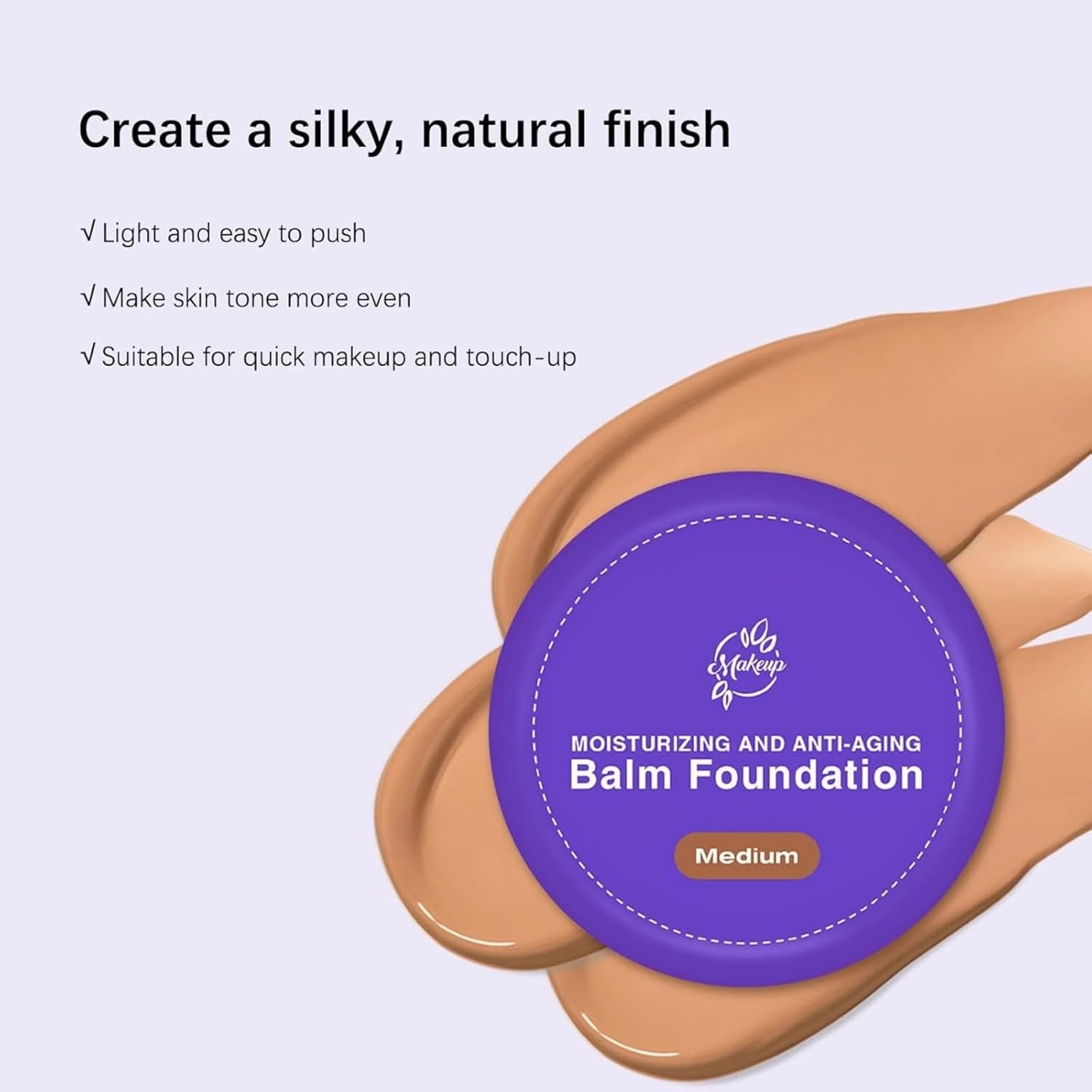 Create a silky, natural finish

√ Light and easy to push

√ Make skin tone more even

√ Suitable for quick makeup and touch-up

Makeup

MOISTURIZING AND ANTI-AGING
Balm Foundation

Medium